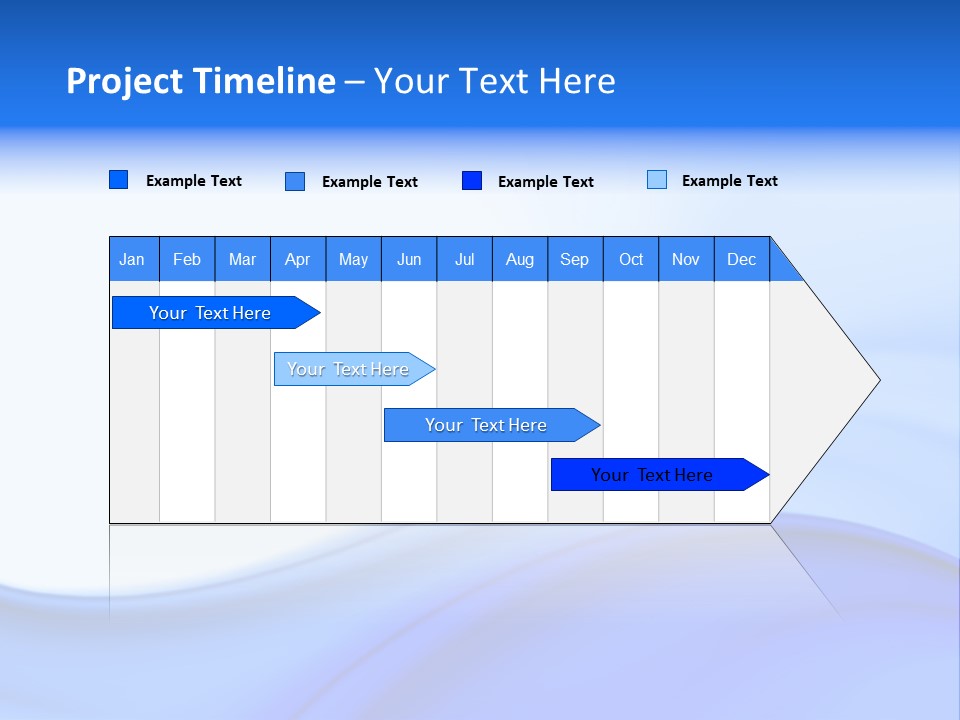 Project Timeline – Your Text Here

Example Text Example Text Example Text Example Text

| Jan | Feb | Mar | Apr | May | Jun | Jul | Aug | Sep | Oct | Nov | Dec |
|---|---|---|---|---|---|---|---|---|---|---|---|

Your Text Here

Your Text Here

Your Text Here

Your Text Here